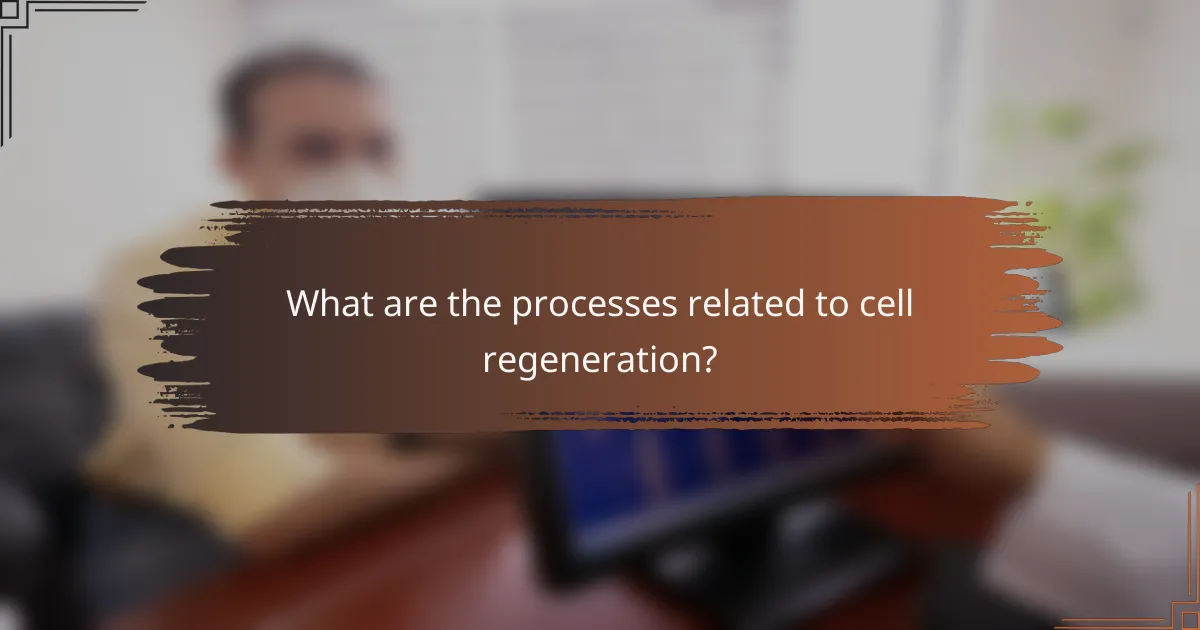 What are the processes related to cell regeneration?